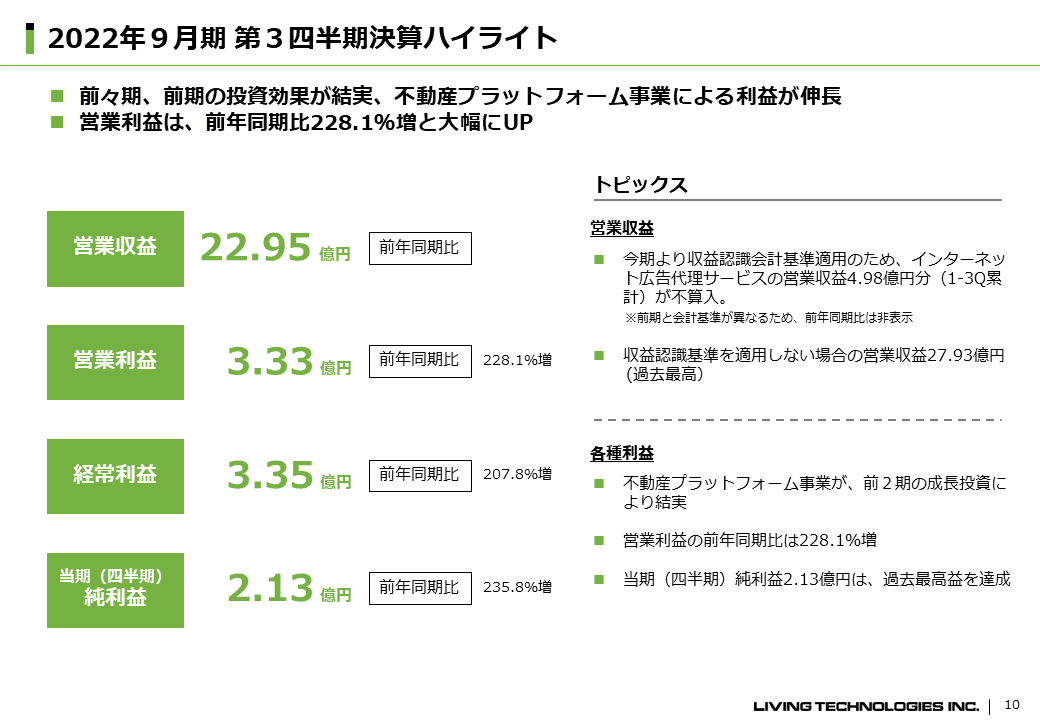 2022年９月期 第３四半期決算ハイライト

■ 前々期、前期の投資効果が結実、不動産プラットフォーム事業による利益が伸長
■ 営業利益は、前年同期比228.1%増と大幅にUP

営業収益 22.95 億円 前年同期比

営業利益 3.33 億円 前年同期比 228.1%増

経常利益 3.35 億円 前年同期比 207.8%増

当期（四半期）純利益 2.13 億円 前年同期比 235.8%増

トピックス

営業収益

■ 今期より収益認識会計基準適用のため、インターネット広告代理サービスの営業収益4.98億円分（1-3Q累計）が不算入。
※前期と会計基準が異なるため、前年同期比は非表示

■ 収益認識基準を適用しない場合の営業収益27.93億円（過去最高）

各種利益

■ 不動産プラットフォーム事業が、前２期の成長投資により結実

■ 営業利益の前年同期比は228.1%増

■ 当期（四半期）純利益2.13億円は、過去最高益を達成

LIVING TECHNOLOGIES INC. | 10